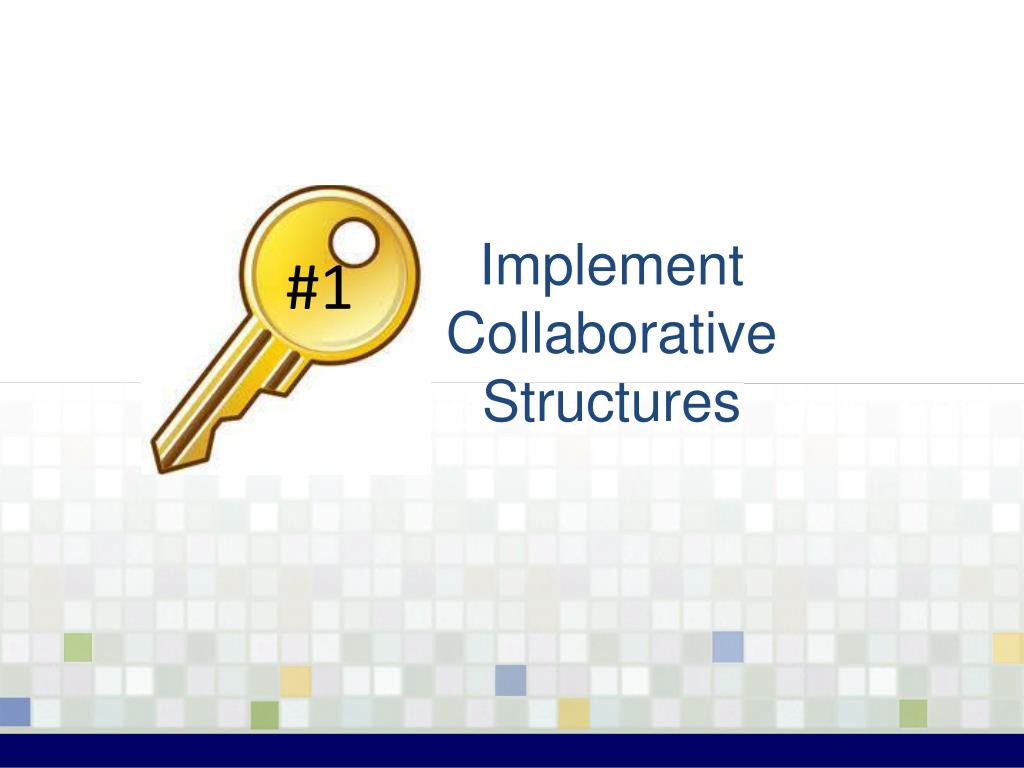 #1

Implement Collaborative Structures